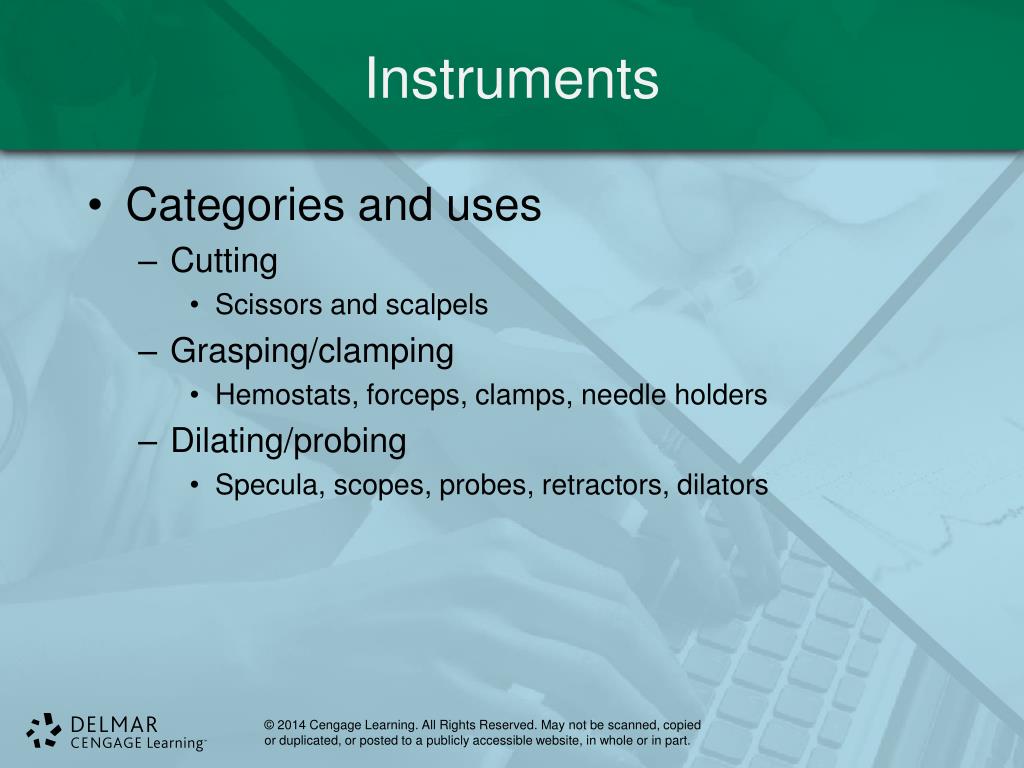 Instruments

• Categories and uses
– Cutting
• Scissors and scalpels
– Grasping/clamping
• Hemostats, forceps, clamps, needle holders
– Dilating/probing
• Specula, scopes, probes, retractors, dilators

DELMAR
CENGAGE Learning™

© 2014 Cengage Learning. All Rights Reserved. May not be scanned, copied or duplicated, or posted to a publicly accessible website, in whole or in part.